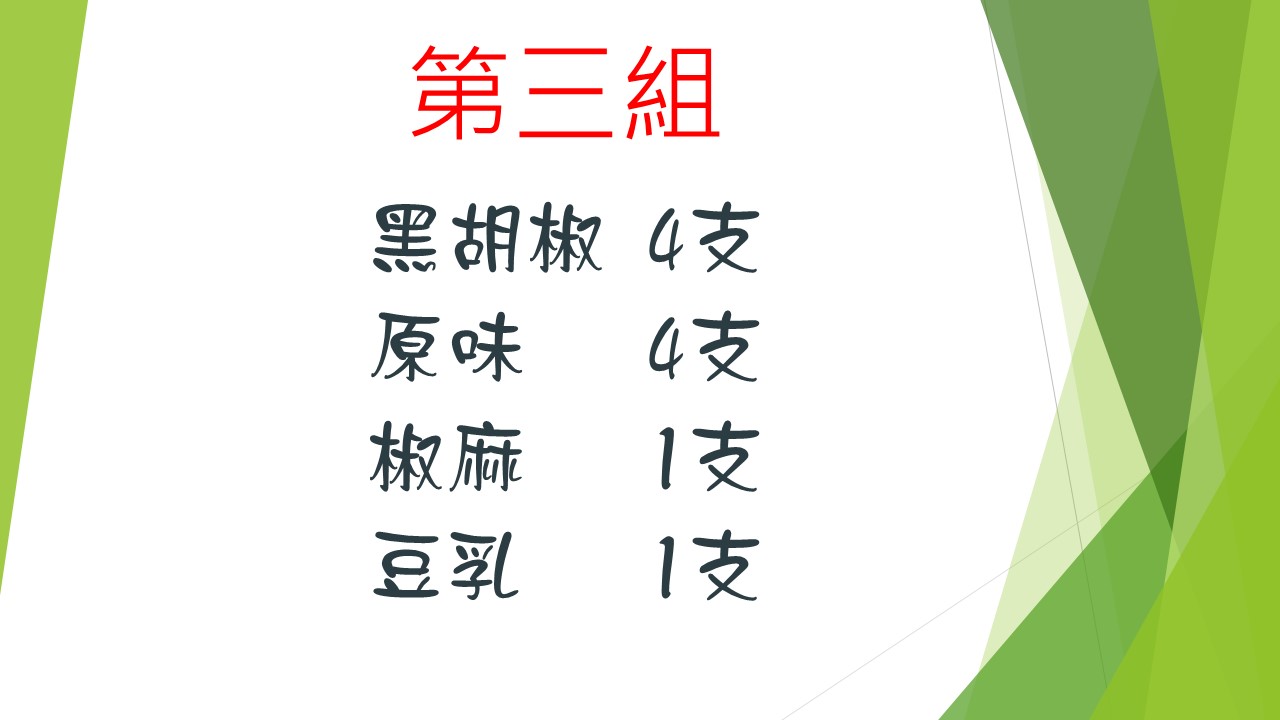 第三組

黑胡椒 4支
原味 4支
椒麻 1支
豆乳 1支